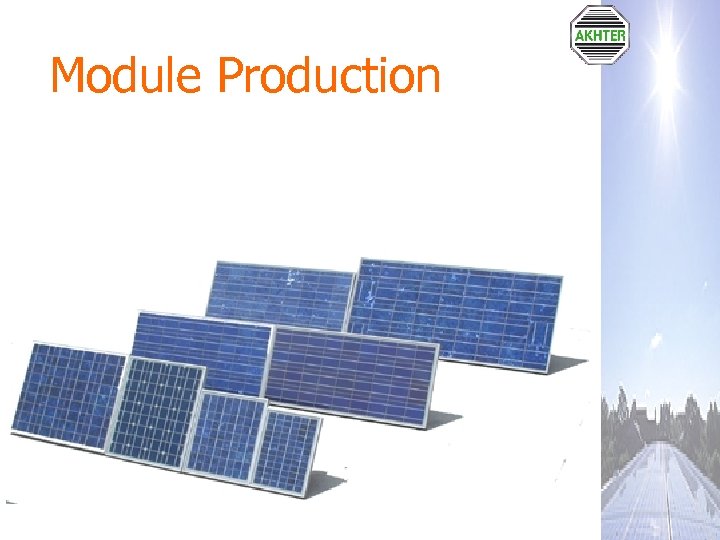 AKHTER

Module Production